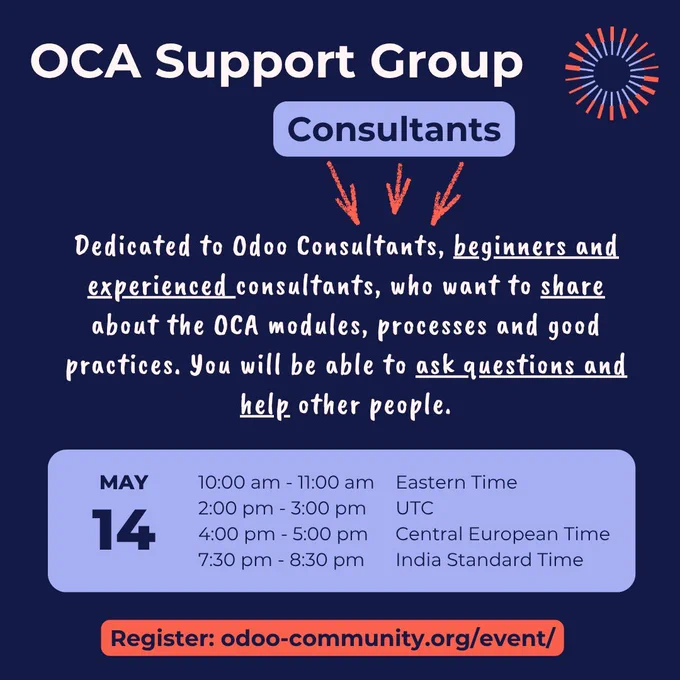 OCA Support Group

Consultants

Dedicated to Odoo Consultants, beginners and experienced consultants, who want to share about the OCA modules, processes and good practices. You will be able to ask questions and help other people.

MAY
14

10:00 am - 11:00 am Eastern Time
2:00 pm - 3:00 pm UTC
4:00 pm - 5:00 pm Central European Time
7:30 pm - 8:30 pm India Standard Time

Register: odoo-community.org/event/